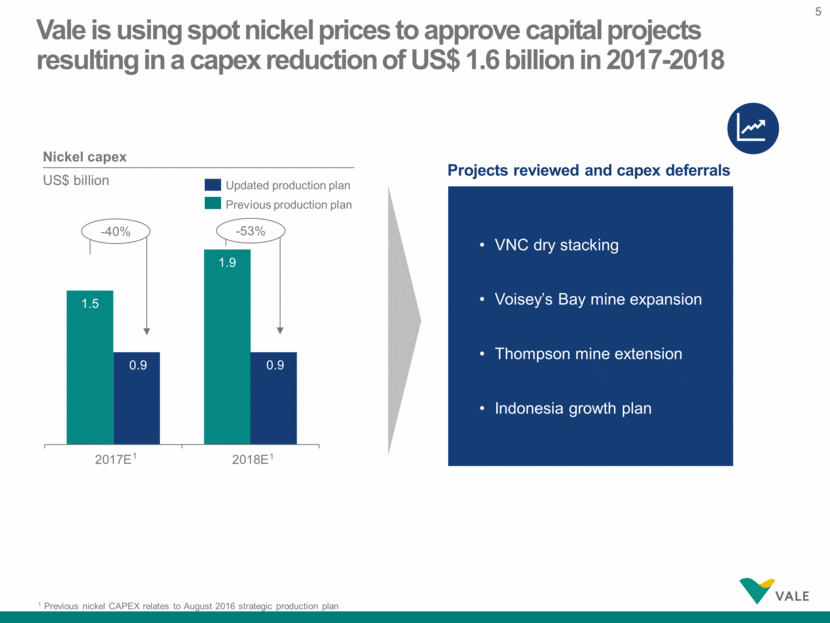 5

Vale is using spot nickel prices to approve capital projects resulting in a capex reduction of US$ 1.6 billion in 2017-2018

Nickel capex

US$ billion

Updated production plan

Previous production plan

-40%

-53%

1.5

0.9

1.9

0.9

2017E$^1$

2018E$^1$

Projects reviewed and capex deferrals

• VNC dry stacking

• Voisey's Bay mine expansion

• Thompson mine extension

• Indonesia growth plan

$^1$ Previous nickel CAPEX relates to August 2016 strategic production plan

VALE